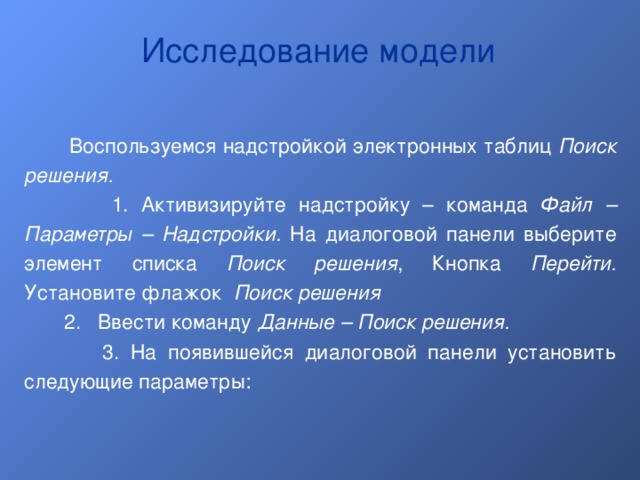 Исследование модели

Воспользуемся надстройкой электронных таблиц Поиск решения.

1. Активизируйте надстройку – команда Файл – Параметры – Надстройки. На диалоговой панели выберите элемент списка Поиск решения, Кнопка Перейти. Установите флажок Поиск решения

2. Ввести команду Данные – Поиск решения.

3. На появившейся диалоговой панели установить следующие параметры: